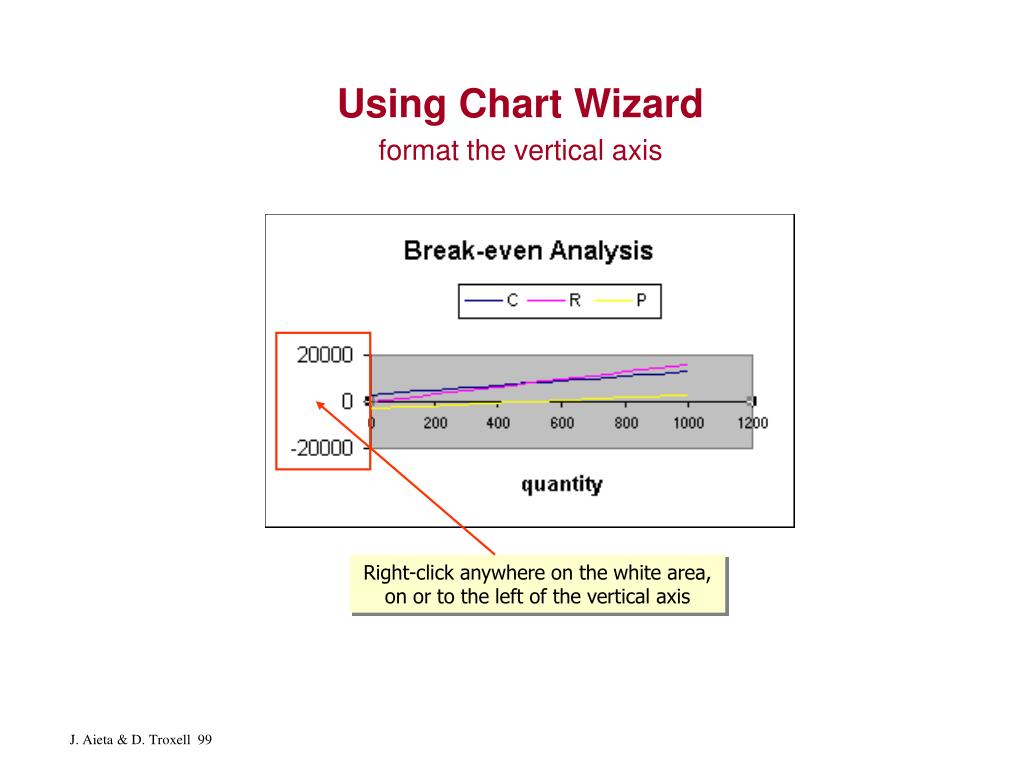 Using Chart Wizard
format the vertical axis

Break-even Analysis

C R P

20000
0
-20000

0 200 400 600 800 1000 1200

quantity

Right-click anywhere on the white area, on or to the left of the vertical axis

J. Aieta & D. Troxell 99